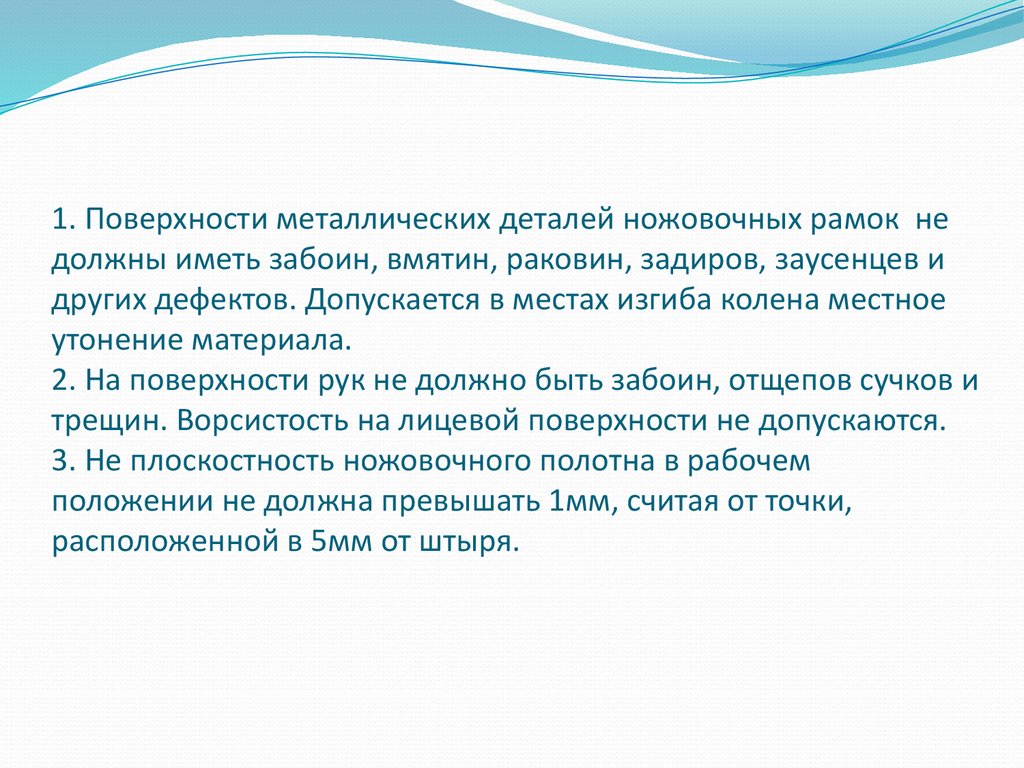 1. Поверхности металлических деталей ножовочных рамок не должны иметь забоин, вмятин, раковин, задиров, заусенцев и других дефектов. Допускается в местах изгиба колена местное утонение материала.
2. На поверхности рук не должно быть забоин, отщепов сучков и трещин. Ворсистость на лицевой поверхности не допускаются.
3. Не плоскостность ножовочного полотна в рабочем положении не должна превышать 1мм, считая от точки, расположенной в 5мм от штыря.